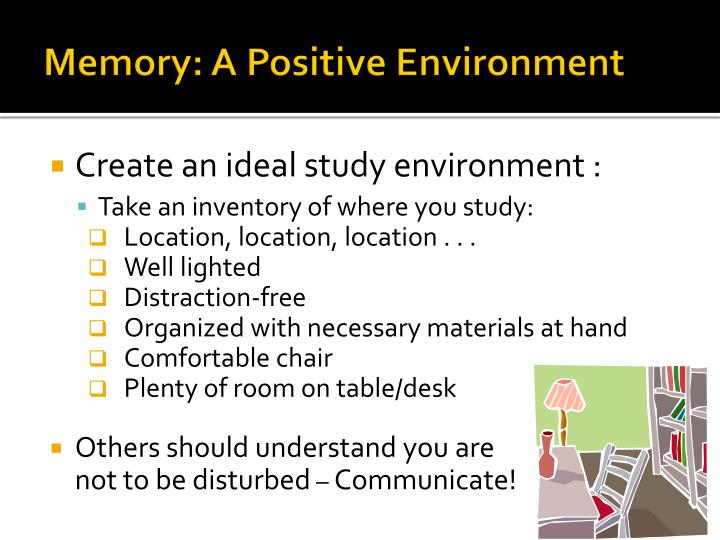 Memory: A Positive Environment

Create an ideal study environment :

Take an inventory of where you study:

Location, location, location . . .

Well lighted

Distraction-free

Organized with necessary materials at hand

Comfortable chair

Plenty of room on table/desk

Others should understand you are not to be disturbed – Communicate!